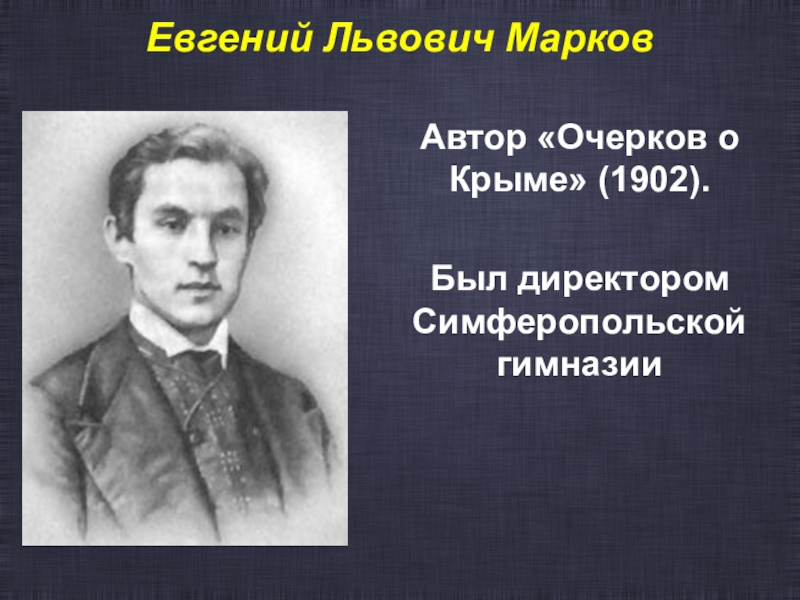 Евгений Львович Марков

Автор «Очерков о Крыме» (1902).

Был директором Симферопольской гимназии